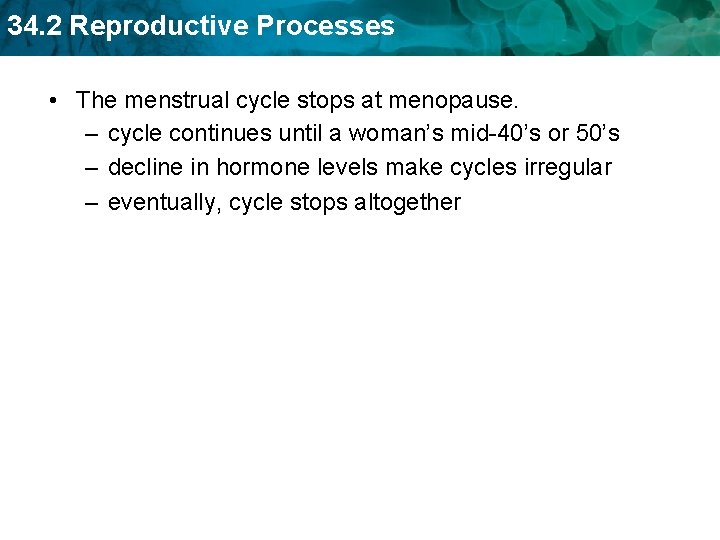 34.2 Reproductive Processes

• The menstrual cycle stops at menopause.
  – cycle continues until a woman’s mid-40’s or 50’s
  – decline in hormone levels make cycles irregular
  – eventually, cycle stops altogether